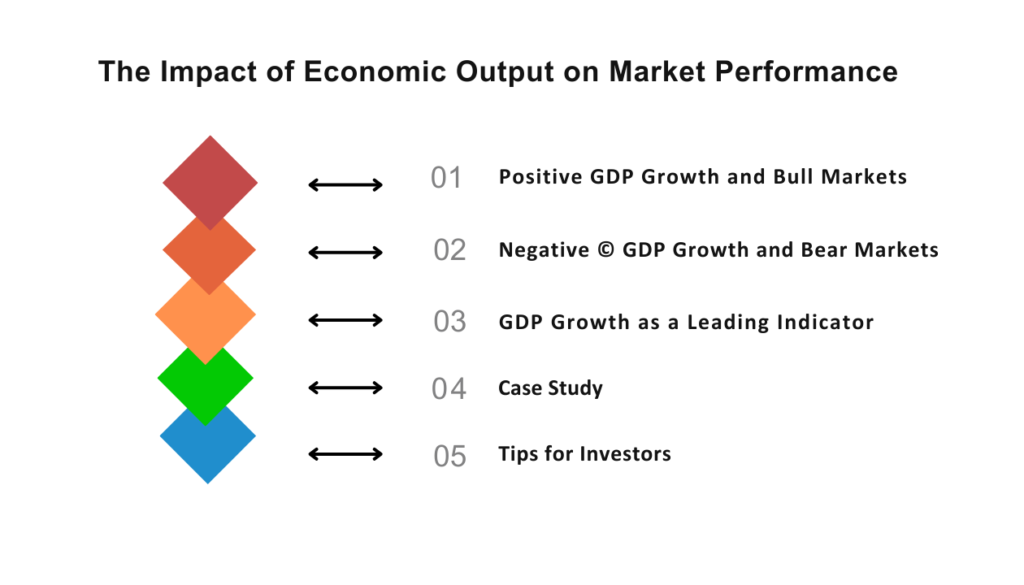 The Impact of Economic Output on Market Performance

01 Positive GDP Growth and Bull Markets

02 Negative © GDP Growth and Bear Markets

03 GDP Growth as a Leading Indicator

04 Case Study

05 Tips for Investors